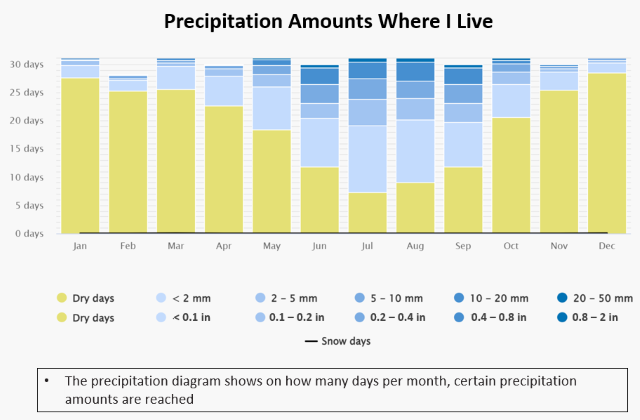 Precipitation Amounts Where I Live

30 days
25 days
20 days
15 days
10 days
5 days
0 days

Jan Feb Mar Apr May Jun Jul Aug Sep Oct Nov Dec

Dry days
< 2 mm
2 – 5 mm
5 – 10 mm
10 – 20 mm
20 – 50 mm
Dry days
< 0.1 in
0.1 – 0.2 in
0.2 – 0.4 in
0.4 – 0.8 in
0.8 – 2 in
Snow days

• The precipitation diagram shows on how many days per month, certain precipitation amounts are reached